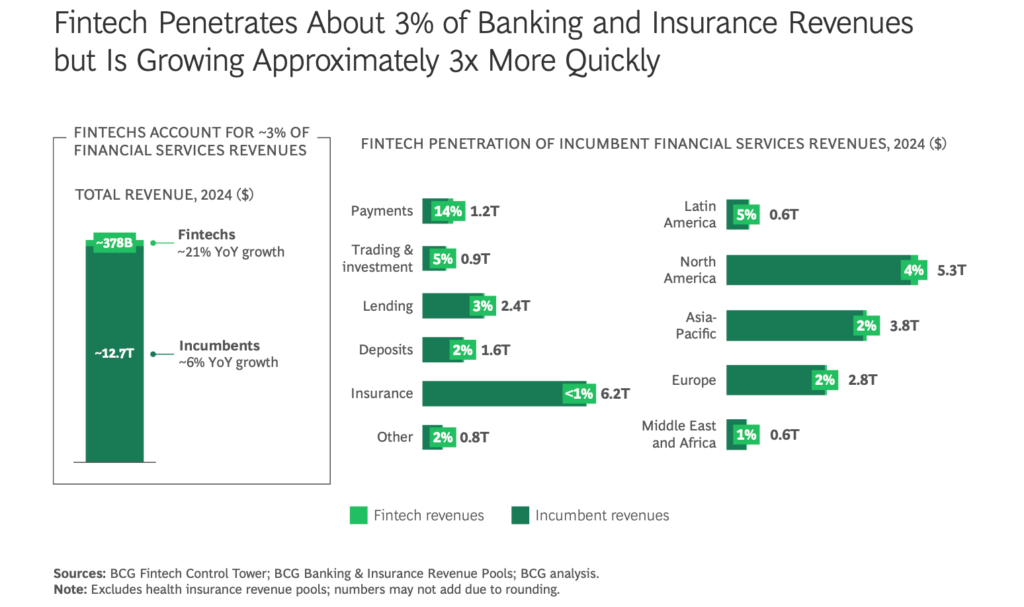 Fintech Penetrates About 3% of Banking and Insurance Revenues but Is Growing Approximately 3x More Quickly

FINTECHS ACCOUNT FOR ~3% OF FINANCIAL SERVICES REVENUES

TOTAL REVENUE, 2024 ($)

~378B

Fintechs
~21% YoY growth

~12.7T

Incumbents
~6% YoY growth

FINTECH PENETRATION OF INCUMBENT FINANCIAL SERVICES REVENUES, 2024 ($)

Payments 14% 1.2T

Trading & investment 5% 0.9T

Lending 3% 2.4T

Deposits 2% 1.6T

Insurance <1% 6.2T

Other 2% 0.8T

Latin America 5% 0.6T

North America 4% 5.3T

Asia-Pacific 2% 3.8T

Europe 2% 2.8T

Middle East and Africa 1% 0.6T

Fintech revenues
Incumbent revenues

Sources: BCG Fintech Control Tower; BCG Banking & Insurance Revenue Pools; BCG analysis.
Note: Excludes health insurance revenue pools; numbers may not add due to rounding.